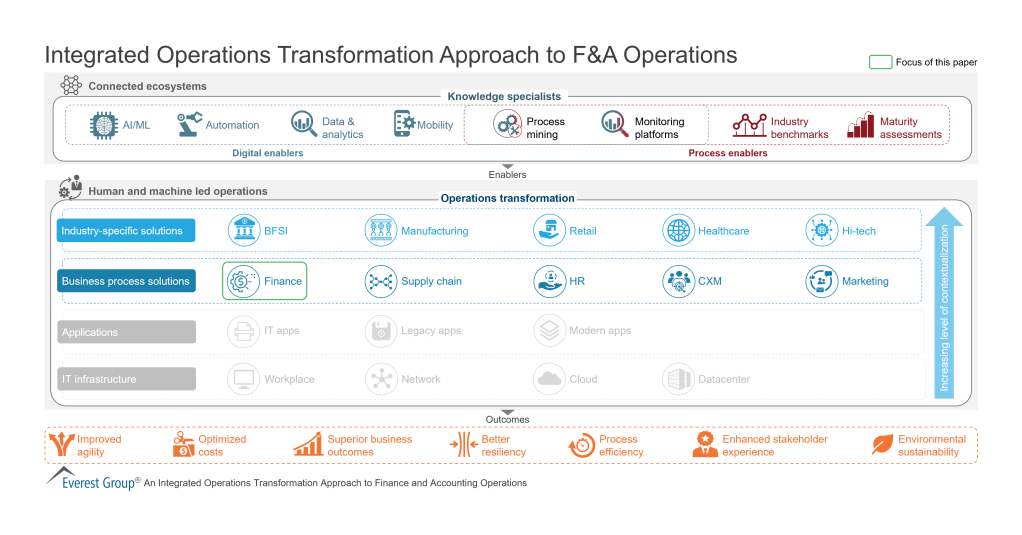 Integrated Operations Transformation Approach to F&A Operations

Focus of this paper

Connected ecosystems

Knowledge specialists

AI/ML

Automation

Data & analytics

Mobility

Process mining

Monitoring platforms

Industry benchmarks

Maturity assessments

Digital enablers

Process enablers

Enablers

Human and machine led operations

Operations transformation

Industry-specific solutions

BFSI

Manufacturing

Retail

Healthcare

Hi-tech

Business process solutions

Finance

Supply chain

HR

CXM

Marketing

Applications

IT apps

Legacy apps

Modern apps

IT infrastructure

Workplace

Network

Cloud

Datacenter

Increasing level of contextualization

Outcomes

Improved agility

Optimized costs

Superior business outcomes

Better resiliency

Process efficiency

Enhanced stakeholder experience

Environmental sustainability

Everest Group® An Integrated Operations Transformation Approach to Finance and Accounting Operations